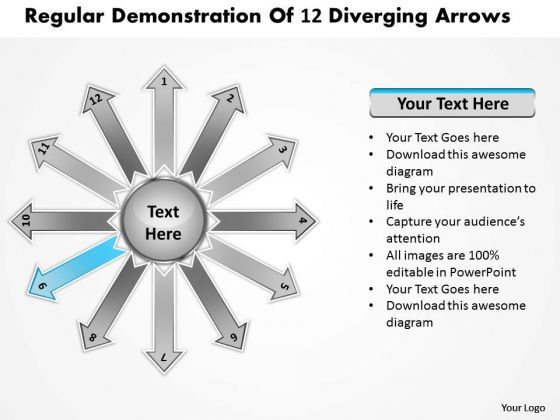 Regular Demonstration Of 12 Diverging Arrows

1
2
3
4
5
6
7
8
9
10
11
12

Text Here

Your Text Here

- Your Text Goes here
- Download this awesome diagram
- Bring your presentation to life
- Capture your audience's attention
- All images are 100% editable in PowerPoint
- Your Text Goes here
- Download this awesome diagram

Your Logo